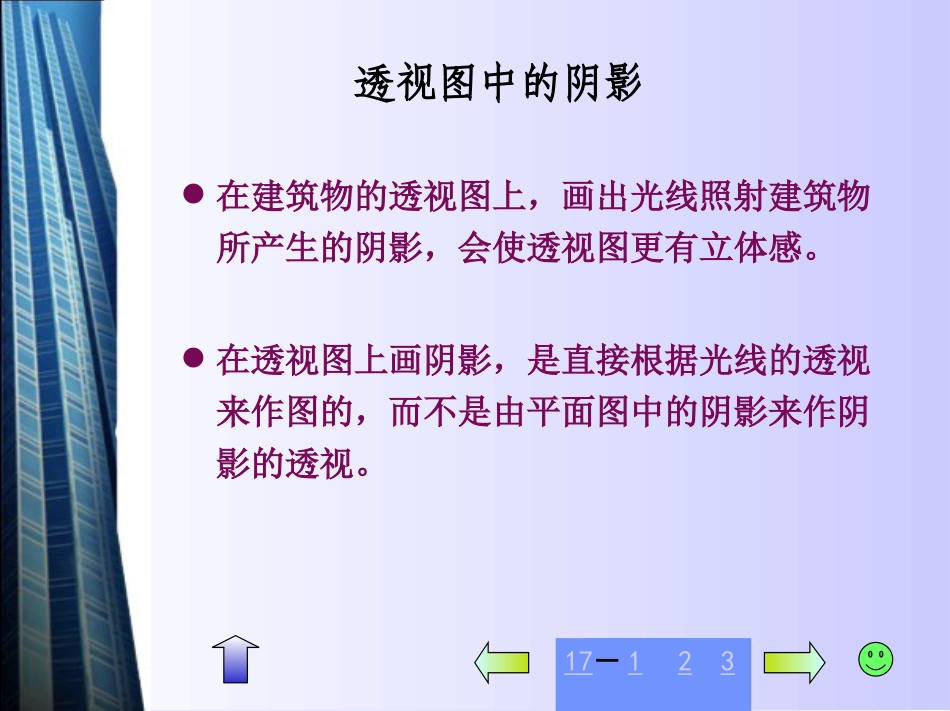 透视图中的阴影

● 在建筑物的透视图上，画出光线照射建筑物所产生的阴影，会使透视图更有立体感。

● 在透视图上画阴影，是直接根据光线的透视来作图的，而不是由平面图中的阴影来作阴影的透视。

17— 1 2 3